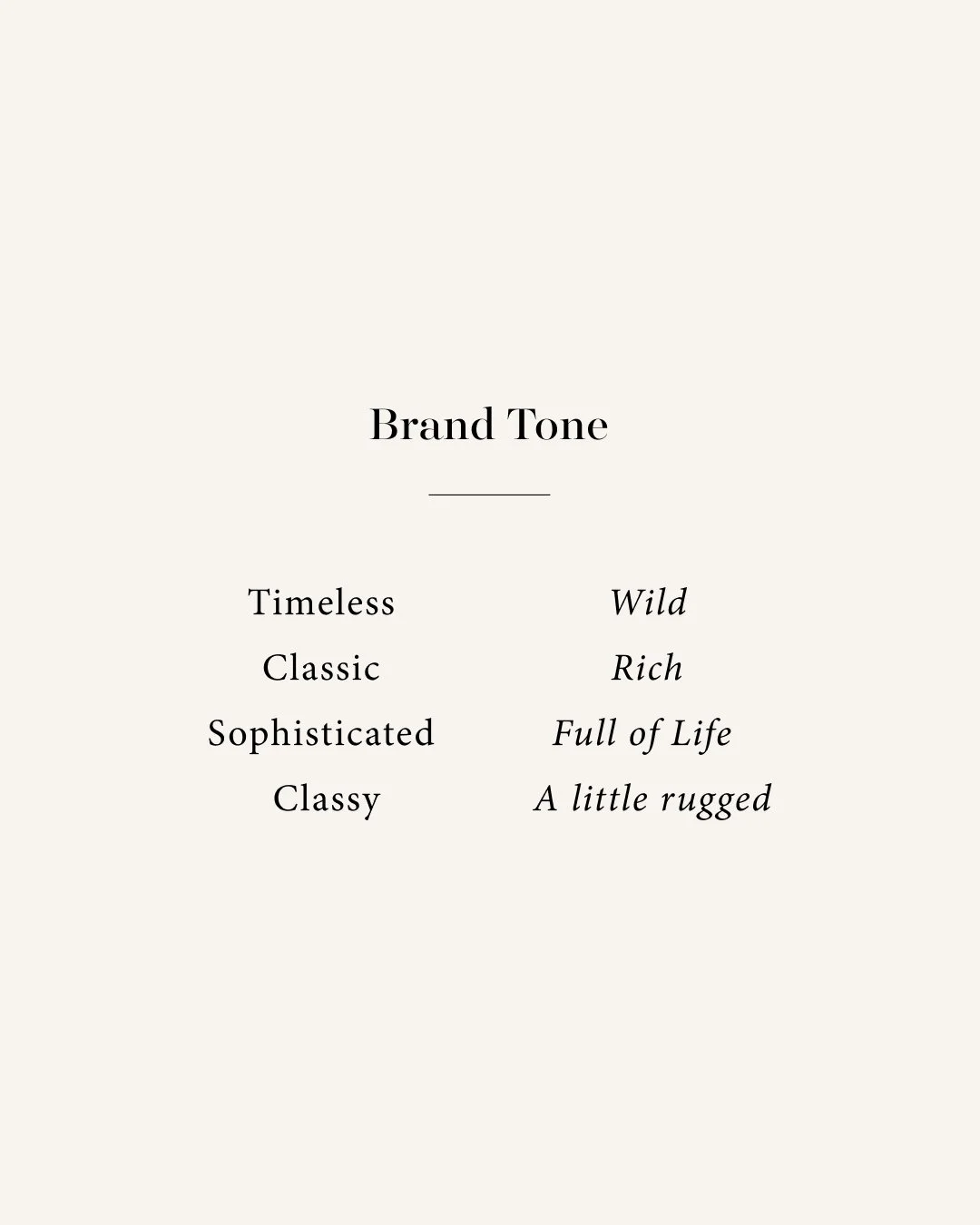 Brand Tone

Timeless
Classic
Sophisticated
Classy

Wild
Rich
Full of Life
A little rugged